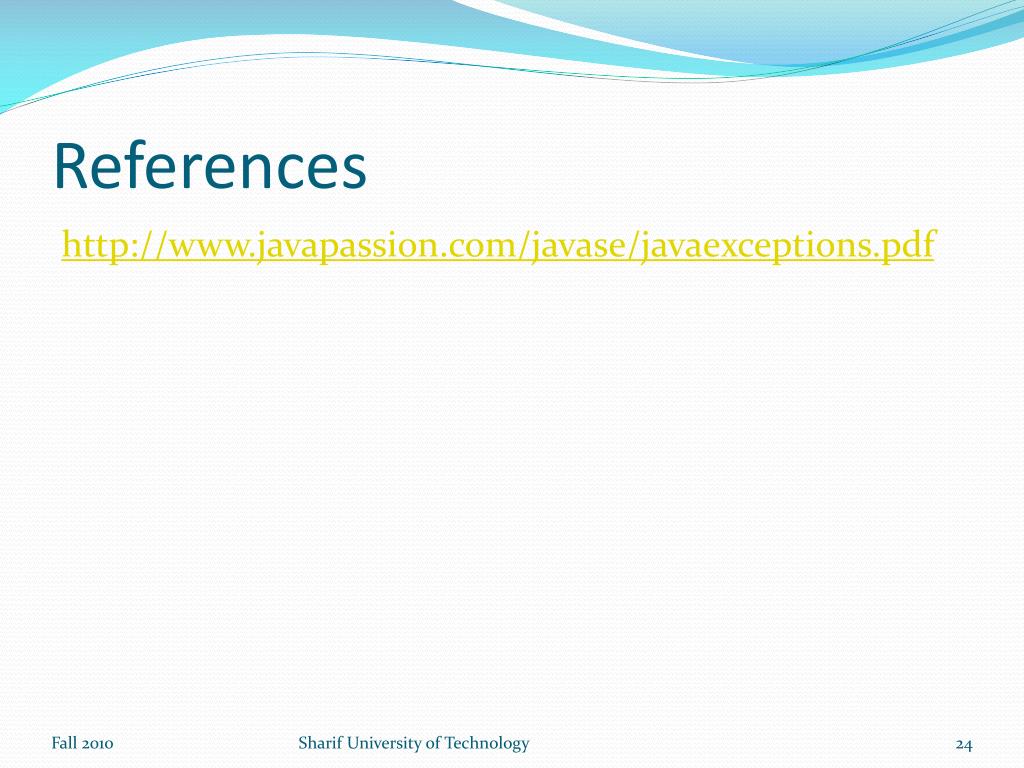 References

http://www.javapassion.com/javase/javaexceptions.pdf

Fall 2010

Sharif University of Technology

24